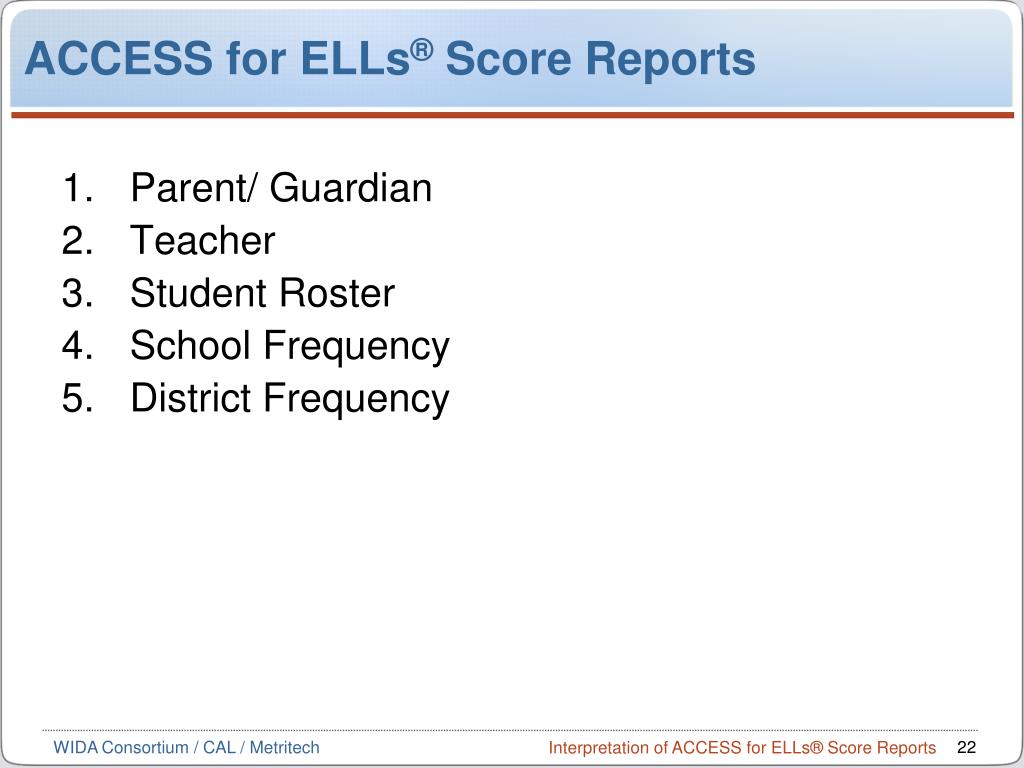 ACCESS for ELLs® Score Reports

1. Parent/ Guardian
2. Teacher
3. Student Roster
4. School Frequency
5. District Frequency

WIDA Consortium / CAL / Metritech

Interpretation of ACCESS for ELLs® Score Reports 22